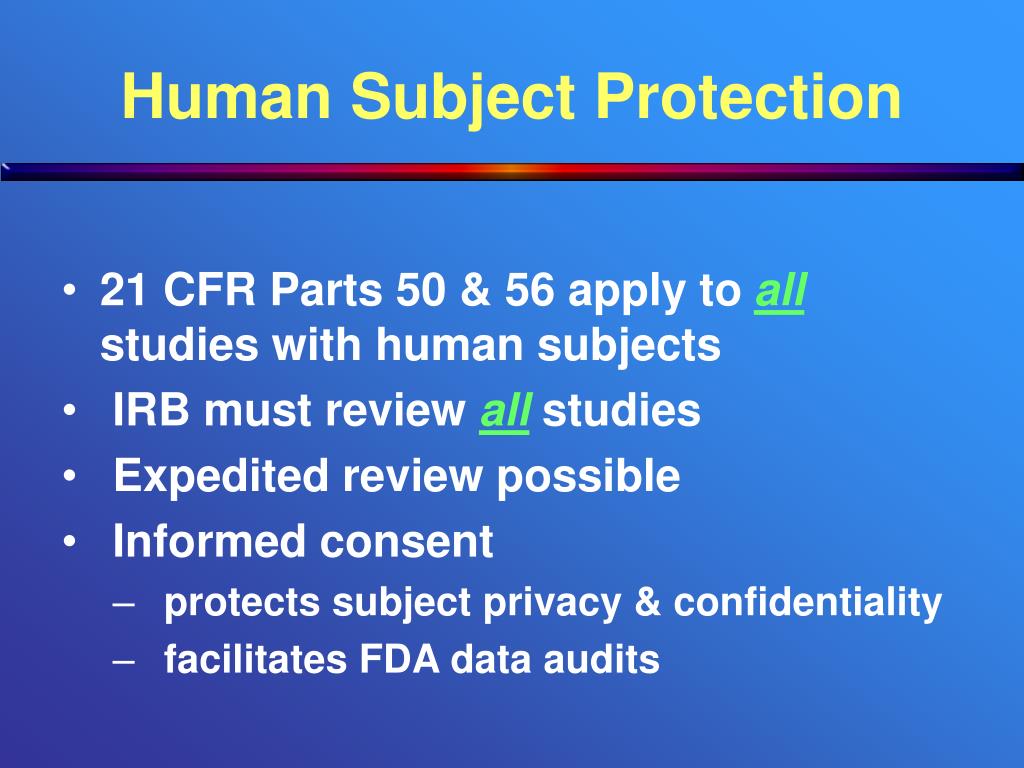 Human Subject Protection

• 21 CFR Parts 50 & 56 apply to all studies with human subjects
• IRB must review all studies
• Expedited review possible
• Informed consent
– protects subject privacy & confidentiality
– facilitates FDA data audits